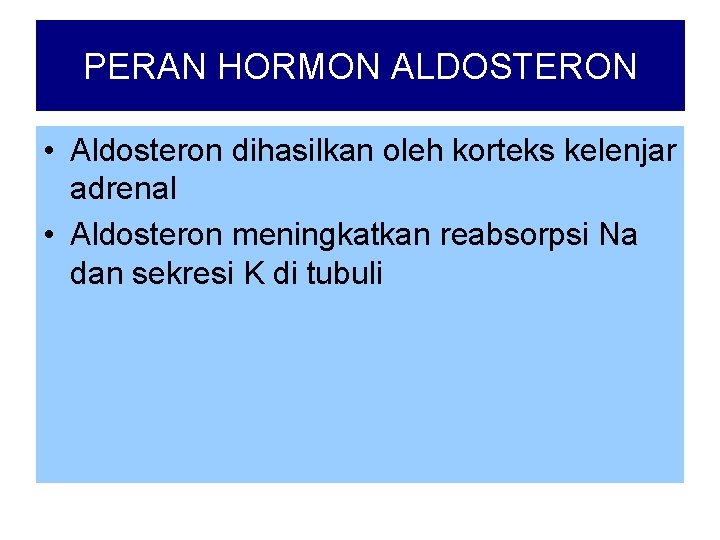 PERAN HORMON ALDOSTERON

• Aldosteron dihasilkan oleh korteks kelenjar adrenal
• Aldosteron meningkatkan reabsorpsi Na dan sekresi K di tubuli